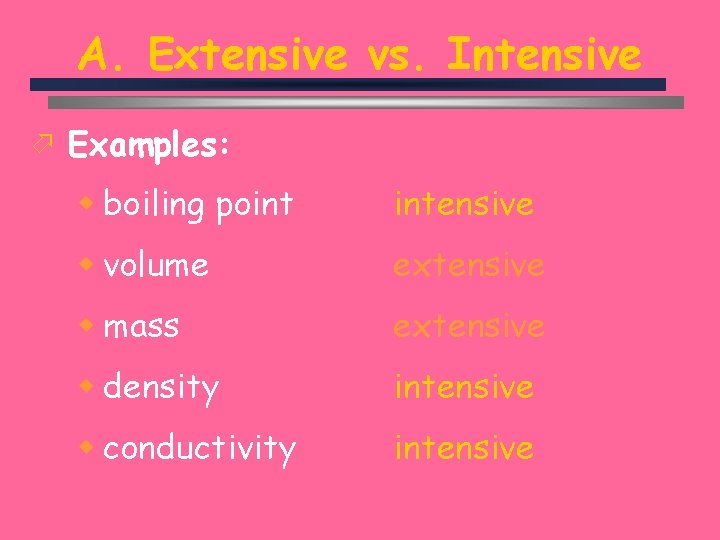 A. Extensive vs. Intensive

Examples:

boiling point intensive

volume extensive

mass extensive

density intensive

conductivity intensive